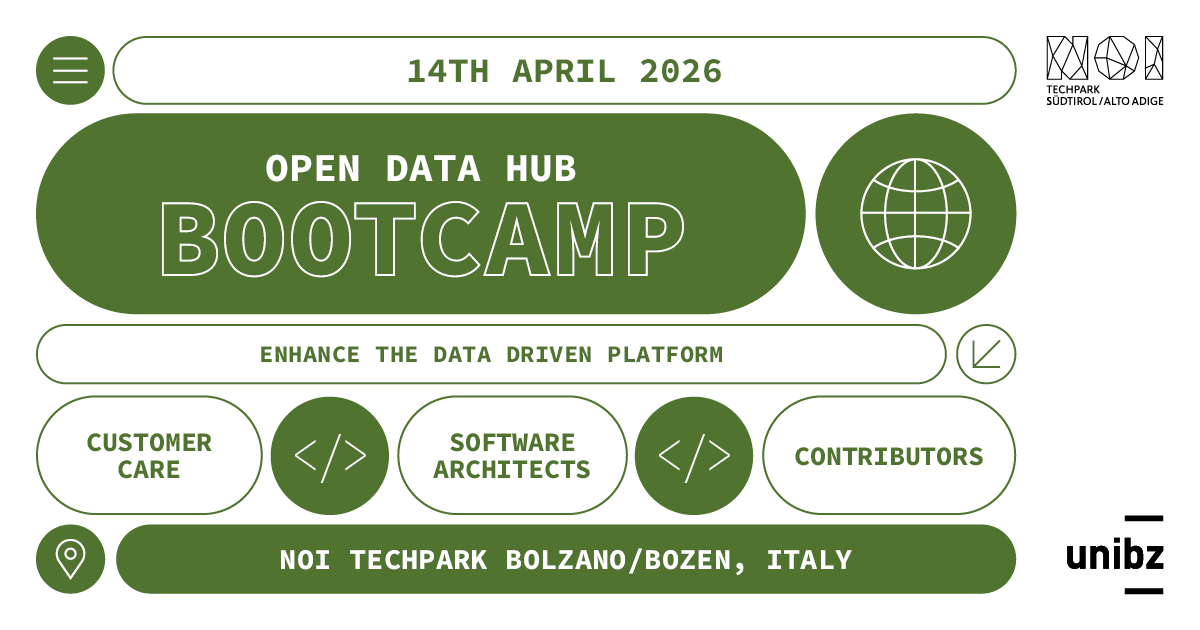 14TH APRIL 2026

NOI
TECHPARK
SÜDTIROL / ALTO ADIGE

OPEN DATA HUB
BOOTCAMP

ENHANCE THE DATA DRIVEN PLATFORM

CUSTOMER CARE

</>

SOFTWARE ARCHITECTS

</>

CONTRIBUTORS

NOI TECHPARK BOLZANO/BOZEN, ITALY

unibz